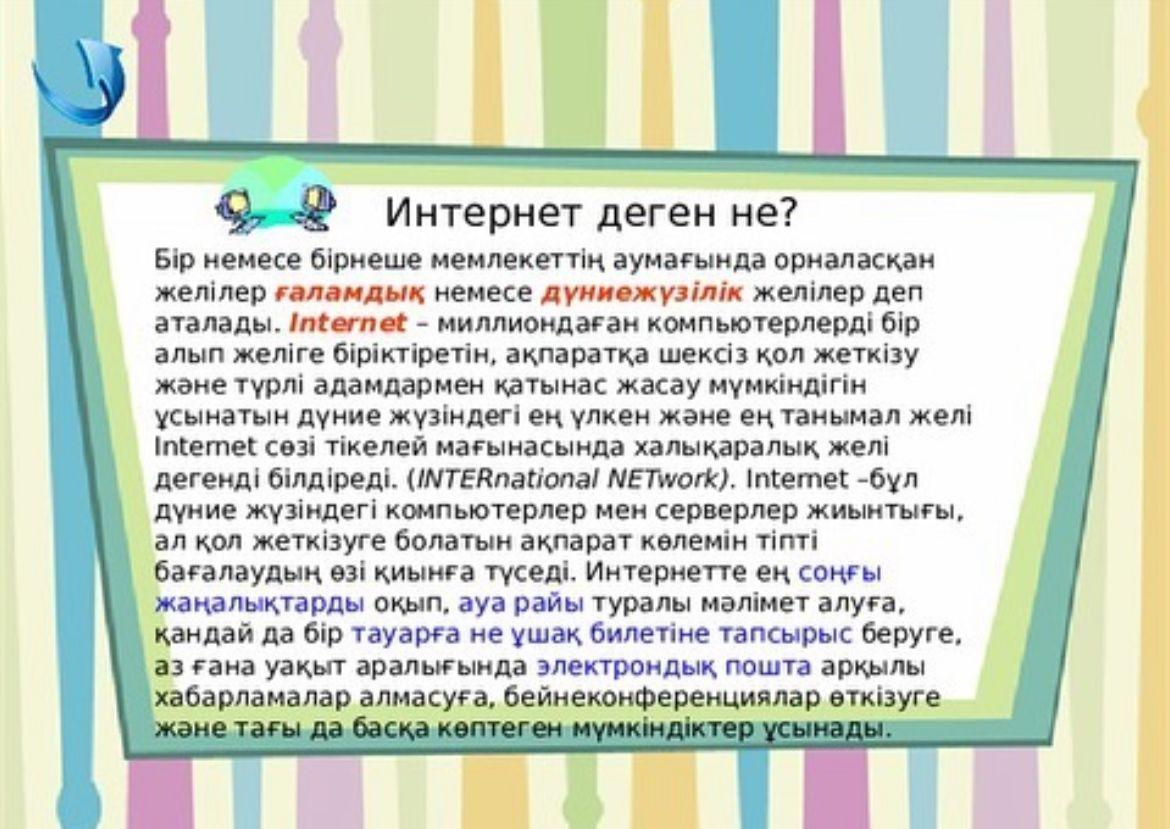 Интернет деген не?

Бір немесе бірнеше мемлекеттің аумағында орналасқан желілер ғаламдық немесе дүниежүзілік желілер деп аталады. Internet – миллиондаған компьютерлерді бір алып желіге біріктіретін, ақпаратқа шексіз қол жеткізу және түрлі адамдармен қатынас жасау мүмкіндігін ұсынатын дүние жүзіндегі ең үлкен және ең танымал желі Internet сөзі тікелей мағынасында халықаралық желі дегенді білдіреді. (INTERnational NETwork). Internet –бұл дүние жүзіндегі компьютерлер мен серверлер жиынтығы, ал қол жеткізуге болатын ақпарат көлемін тіпті бағалаудың өзі қиынға түседі. Интернетте ең соңғы жаңалықтарды оқып, ауа райы туралы мәлімет алуға, қандай да бір тауарға не ұшақ билетіне тапсырыс беруге, аз ғана уақыт аралығында электрондық пошта арқылы хабарламалар алмасуға, бейнеконференциялар өткізуге және тағы да басқа көптеген мүмкіндіктер ұсынады.